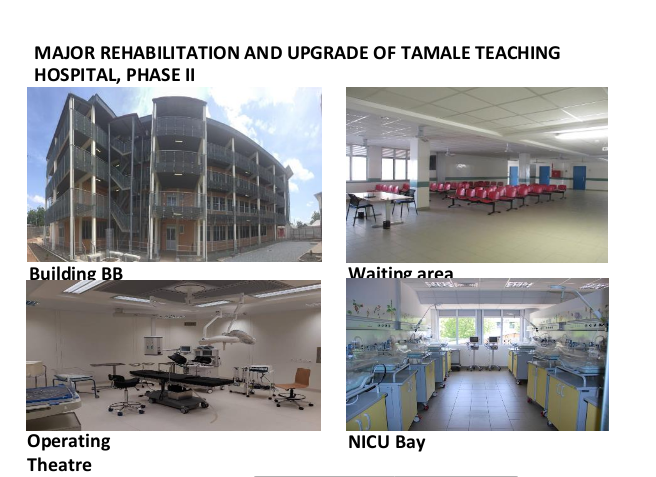 MAJOR REHABILITATION AND UPGRADE OF TAMALE TEACHING HOSPITAL, PHASE II

Building BB

Waiting area

Operating Theatre

NICU Bay